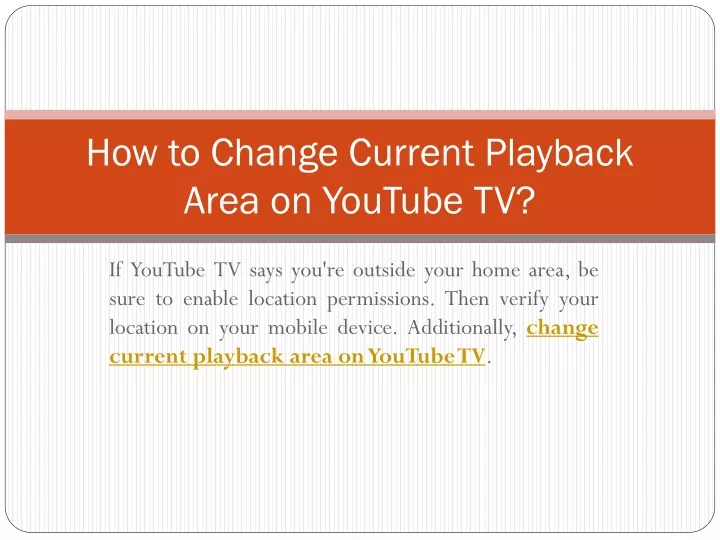 How to Change Current Playback Area on YouTube TV?

If YouTube TV says you're outside your home area, be sure to enable location permissions. Then verify your location on your mobile device. Additionally, change current playback area on YouTube TV.